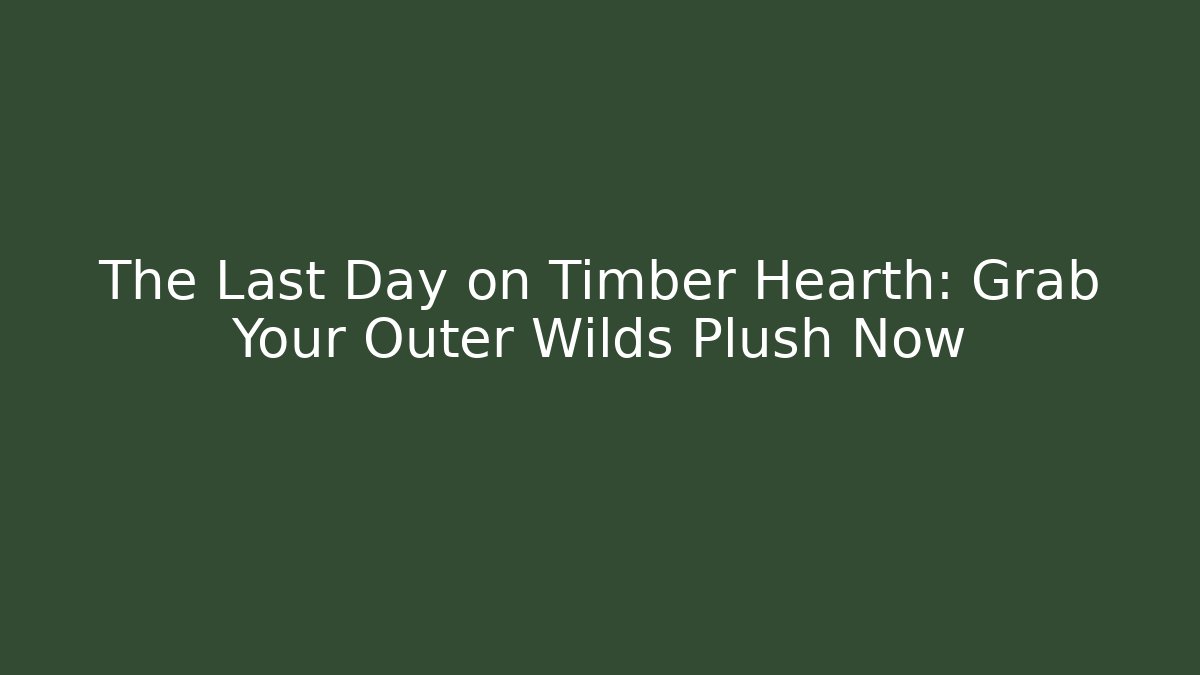 The Last Day on Timber Hearth: Grab Your Outer Wilds Plush Now